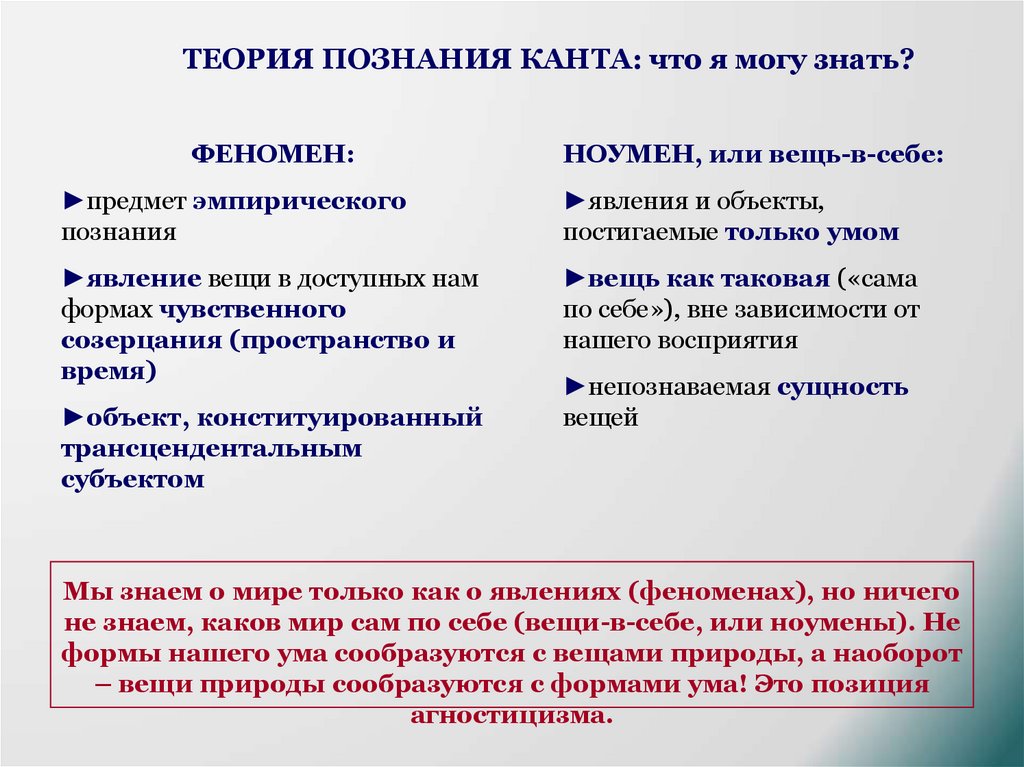 ТЕОРИЯ ПОЗНАНИЯ КАНТА: что я могу знать?

ФЕНОМЕН:

►предмет эмпирического познания

►явление вещи в доступных нам формах чувственного созерцания (пространство и время)

►объект, конституированный трансцендентальным субъектом

НОУМЕН, или вещь-в-себе:

►явления и объекты, постигаемые только умом

►вещь как таковая («сама по себе»), вне зависимости от нашего восприятия

►непознаваемая сущность вещей

Мы знаем о мире только как о явлениях (феноменах), но ничего не знаем, каков мир сам по себе (вещи-в-себе, или ноумены). Не формы нашего ума сообразуются с вещами природы, а наоборот – вещи природы сообразуются с формами ума! Это позиция агностицизма.